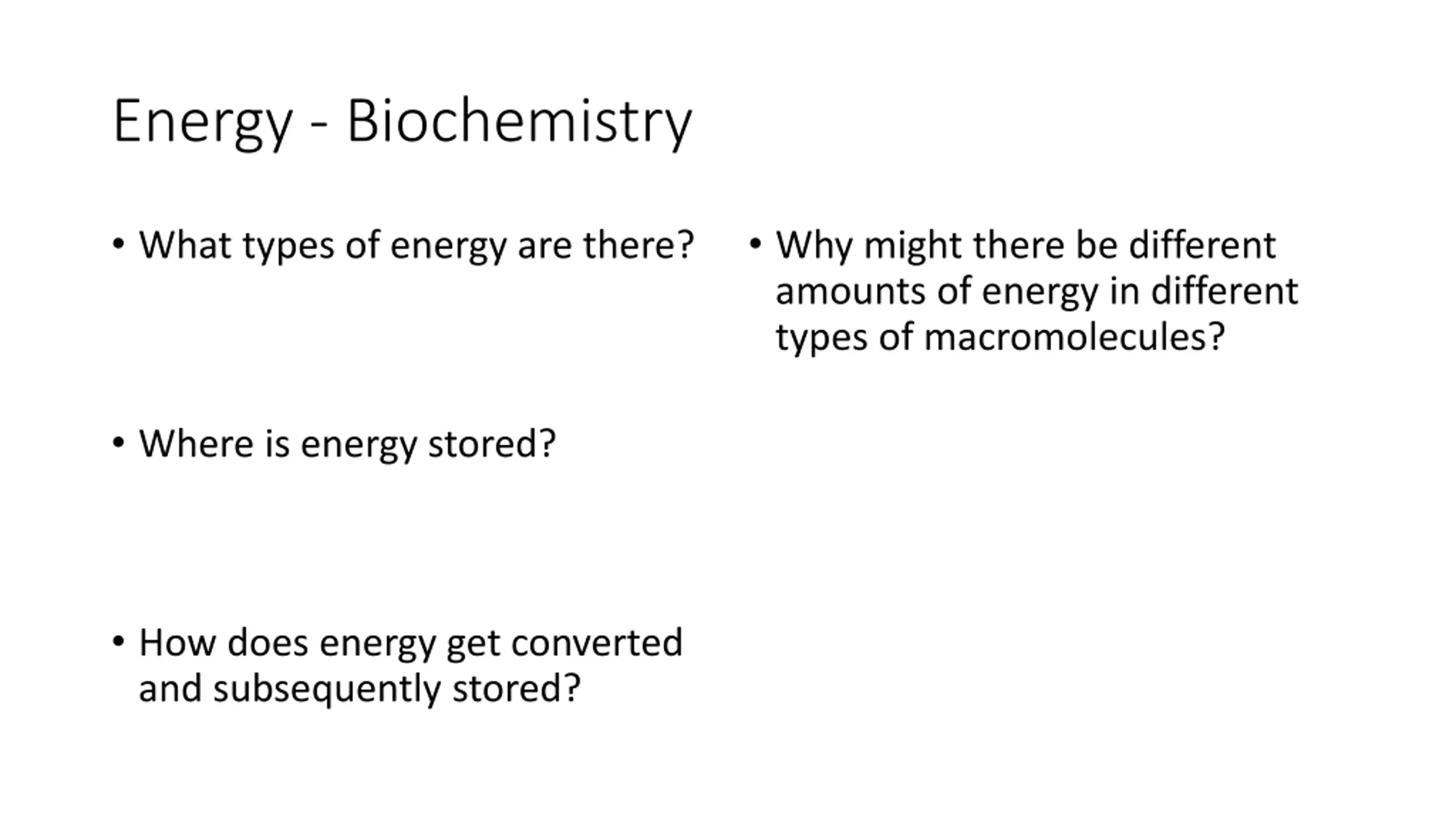 Energy - Biochemistry

• What types of energy are there?

• Where is energy stored?

• How does energy get converted and subsequently stored?

• Why might there be different amounts of energy in different types of macromolecules?